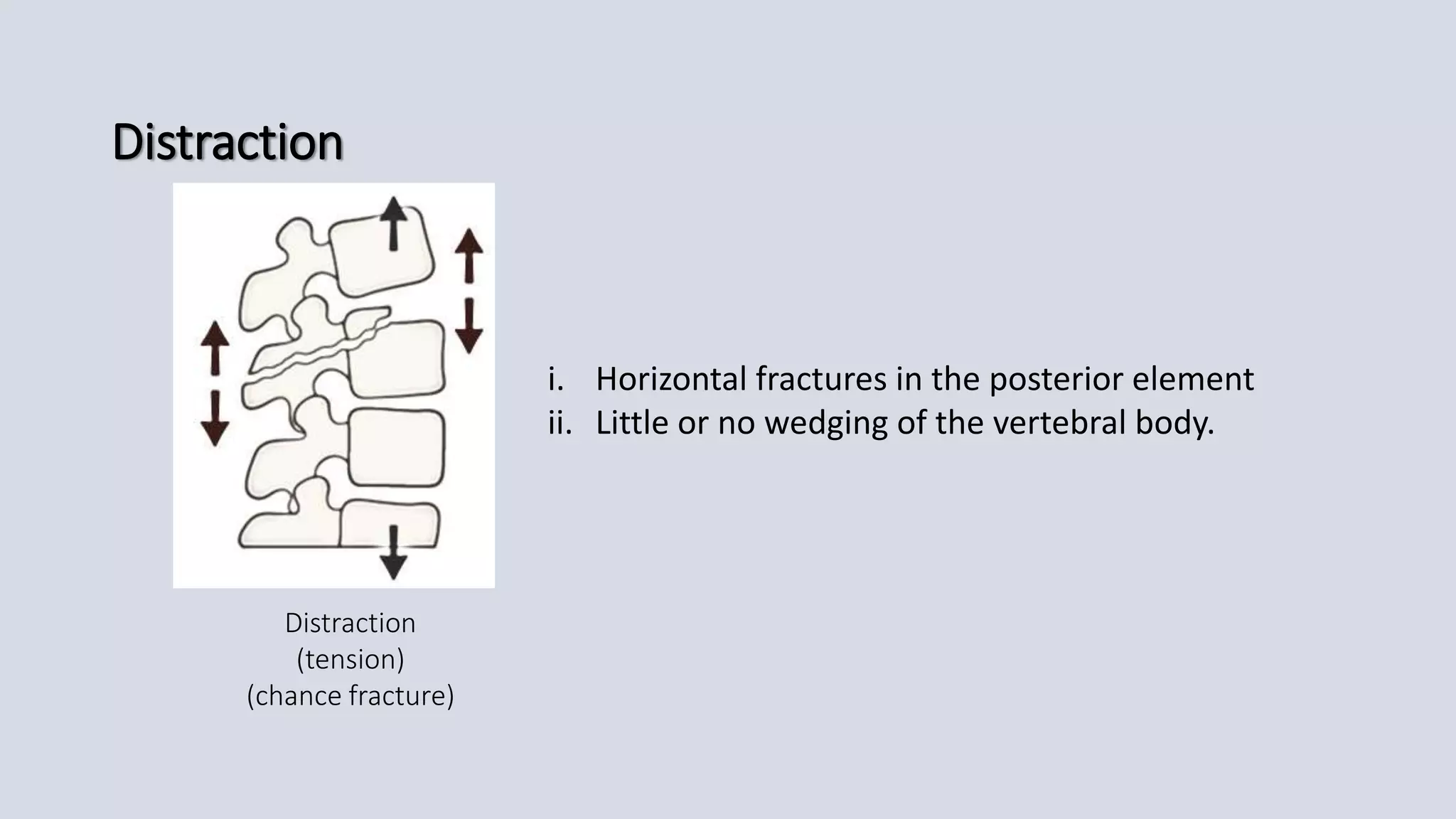 Distraction

Distraction
(tension)
(chance fracture)

i. Horizontal fractures in the posterior element
ii. Little or no wedging of the vertebral body.